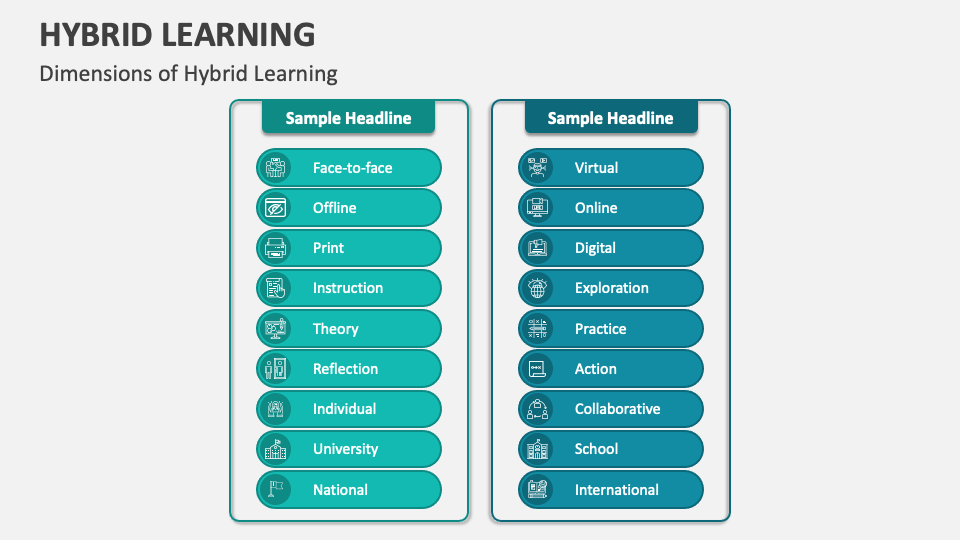 HYBRID LEARNING

Dimensions of Hybrid Learning

Sample Headline

Face-to-face

Offline

Print

Instruction

Theory

Reflection

Individual

University

National

Sample Headline

Virtual

Online

Digital

Exploration

Practice

Action

Collaborative

School

International